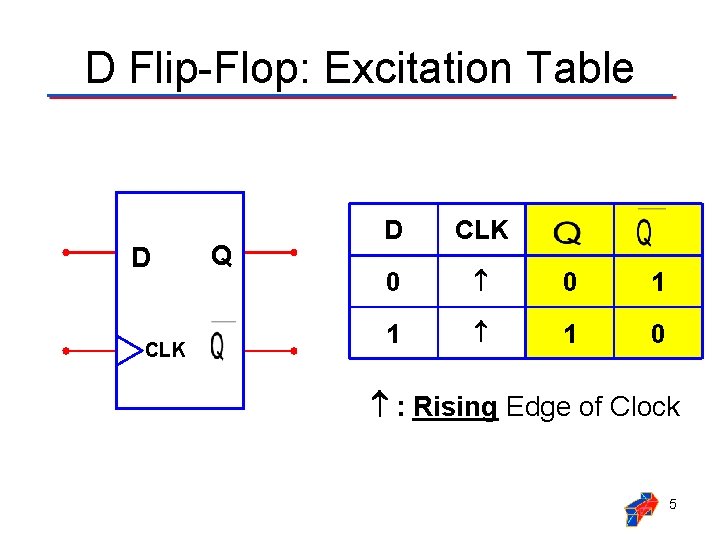 D Flip-Flop: Excitation Table

D
Q
CLK
$\overline{Q}$

| D | CLK | Q | $\overline{Q}$ |
|---|---|---|---|
| 0 | ↑ | 0 | 1 |
| 1 | ↑ | 1 | 0 |

↑ : Rising Edge of Clock

5